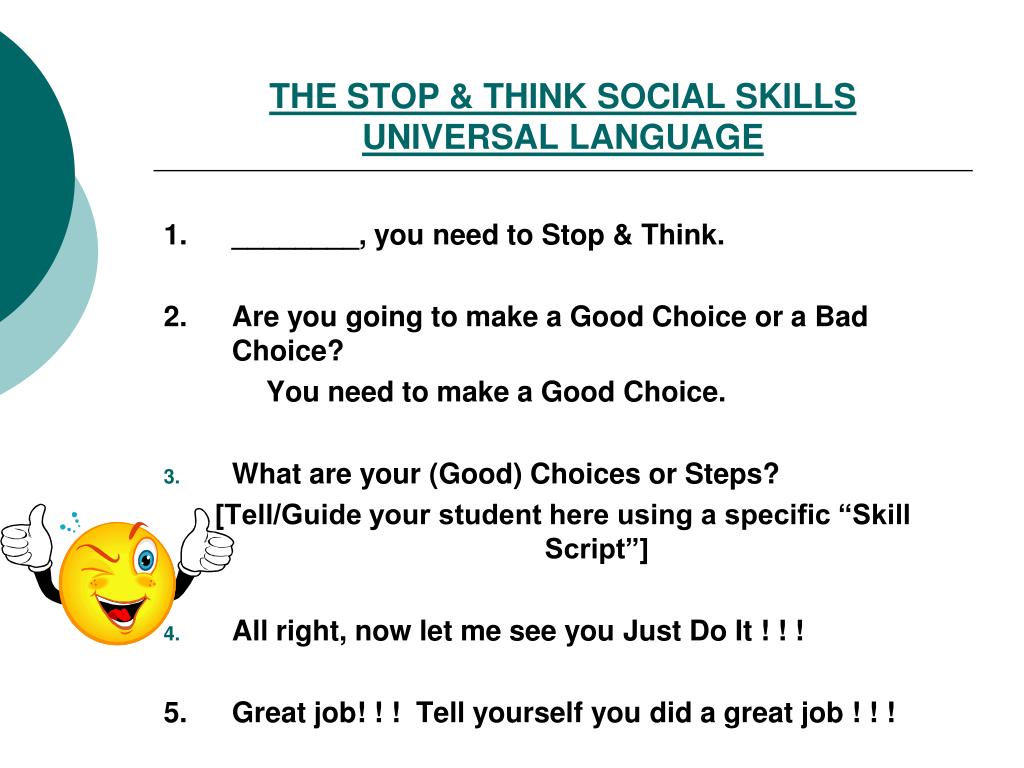 THE STOP & THINK SOCIAL SKILLS UNIVERSAL LANGUAGE

1. ________, you need to Stop & Think.

2. Are you going to make a Good Choice or a Bad Choice?

You need to make a Good Choice.

3. What are your (Good) Choices or Steps?

[Tell/Guide your student here using a specific “Skill Script”]

4. All right, now let me see you Just Do It ! ! !

5. Great job! ! ! Tell yourself you did a great job ! ! !